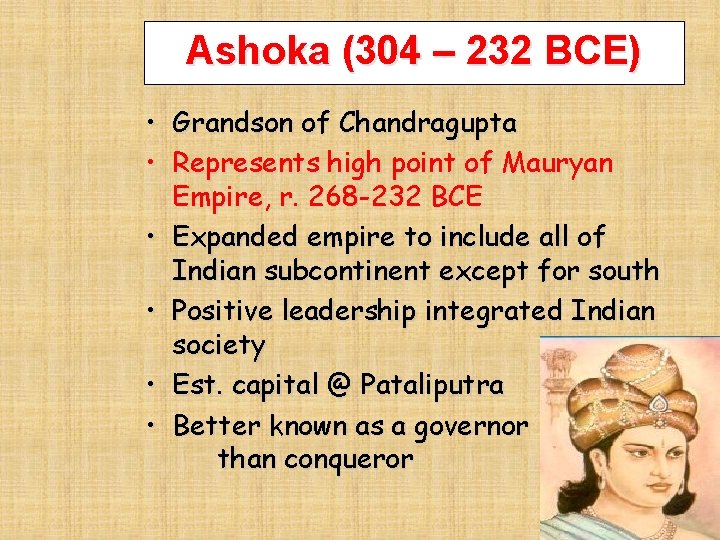 Ashoka (304 – 232 BCE)

• Grandson of Chandragupta
• Represents high point of Mauryan Empire, r. 268-232 BCE
• Expanded empire to include all of Indian subcontinent except for south
• Positive leadership integrated Indian society
• Est. capital @ Pataliputra
• Better known as a governor than conqueror